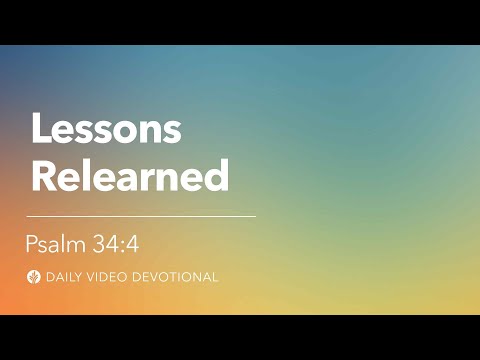 Lessons Relearned

Psalm 34:4

DAILY VIDEO DEVOTIONAL